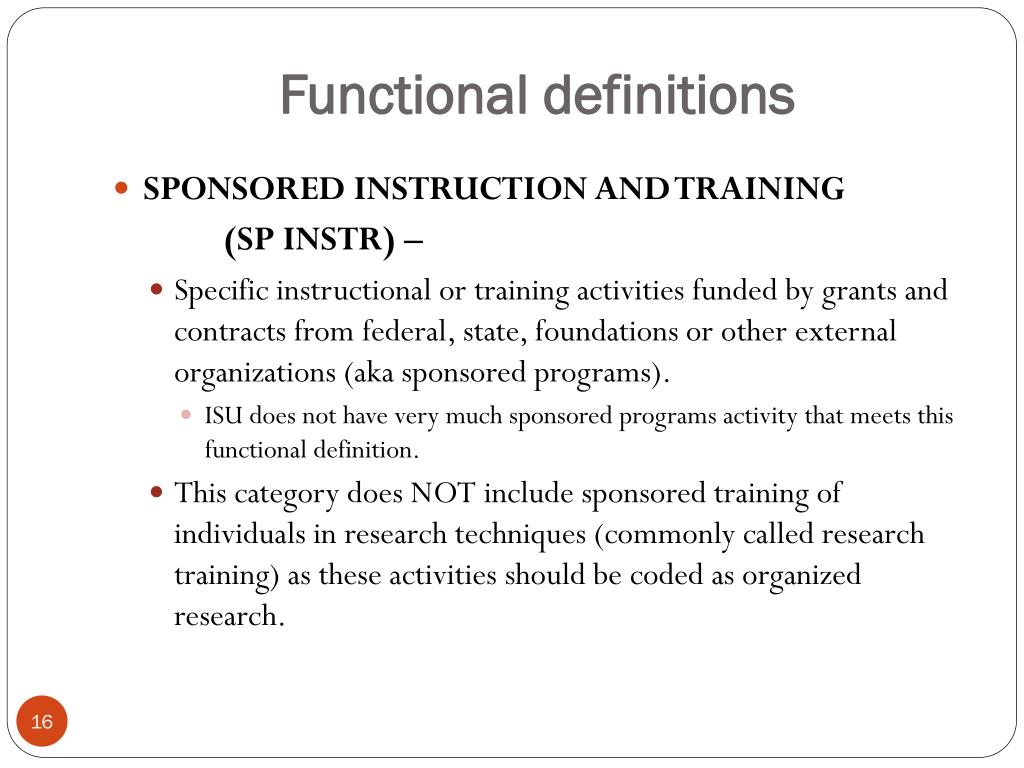 Functional definitions

SPONSORED INSTRUCTION AND TRAINING (SP INSTR) –

Specific instructional or training activities funded by grants and contracts from federal, state, foundations or other external organizations (aka sponsored programs).

ISU does not have very much sponsored programs activity that meets this functional definition.

This category does NOT include sponsored training of individuals in research techniques (commonly called research training) as these activities should be coded as organized research.

16